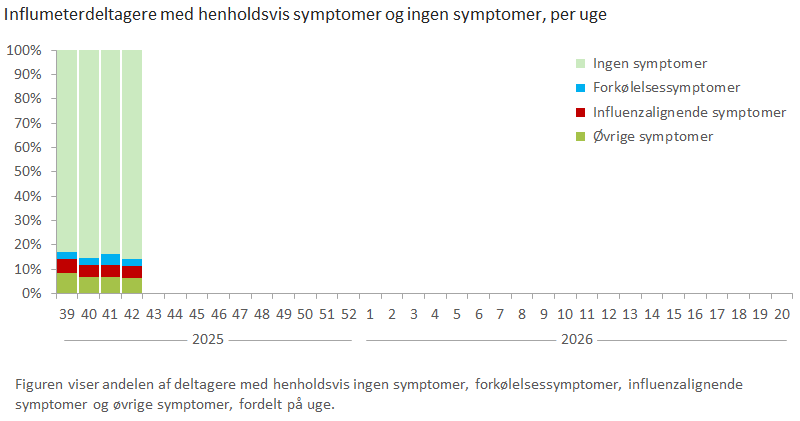 Influmeterdeltagere med henholdsvis symptomer og ingen symptomer, per uge

100%
90%
80%
70%
60%
50%
40%
30%
20%
10%
0%

Ingen symptomer
Forkølelsessymptomer
Influenzalignende symptomer
Øvrige symptomer

39 40 41 42 43 44 45 46 47 48 49 50 51 52 1 2 3 4 5 6 7 8 9 10 11 12 13 14 15 16 17 18 19 20

2025
2026

Figuren viser andelen af deltagere med henholdsvis ingen symptomer, forkølelsessymptomer, influenzalignende symptomer og øvrige symptomer, fordelt på uge.